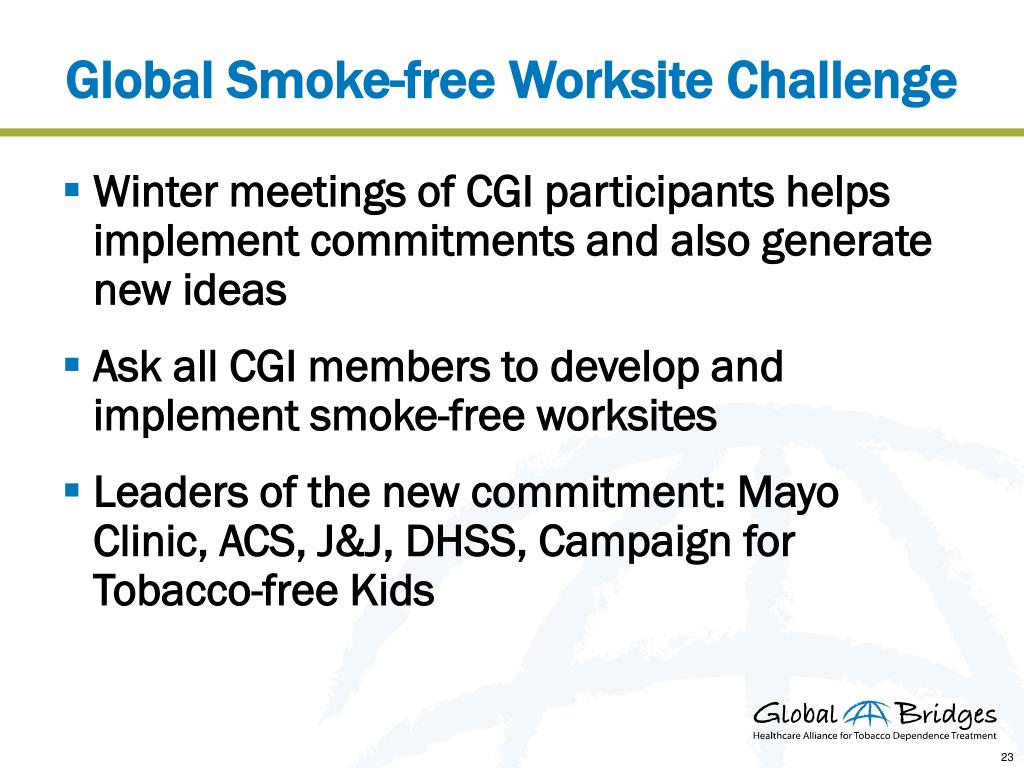 Global Smoke-free Worksite Challenge

▪ Winter meetings of CGI participants helps implement commitments and also generate new ideas

▪ Ask all CGI members to develop and implement smoke-free worksites

▪ Leaders of the new commitment: Mayo Clinic, ACS, J&J, DHSS, Campaign for Tobacco-free Kids

Global Bridges
Healthcare Alliance for Tobacco Dependence Treatment

23